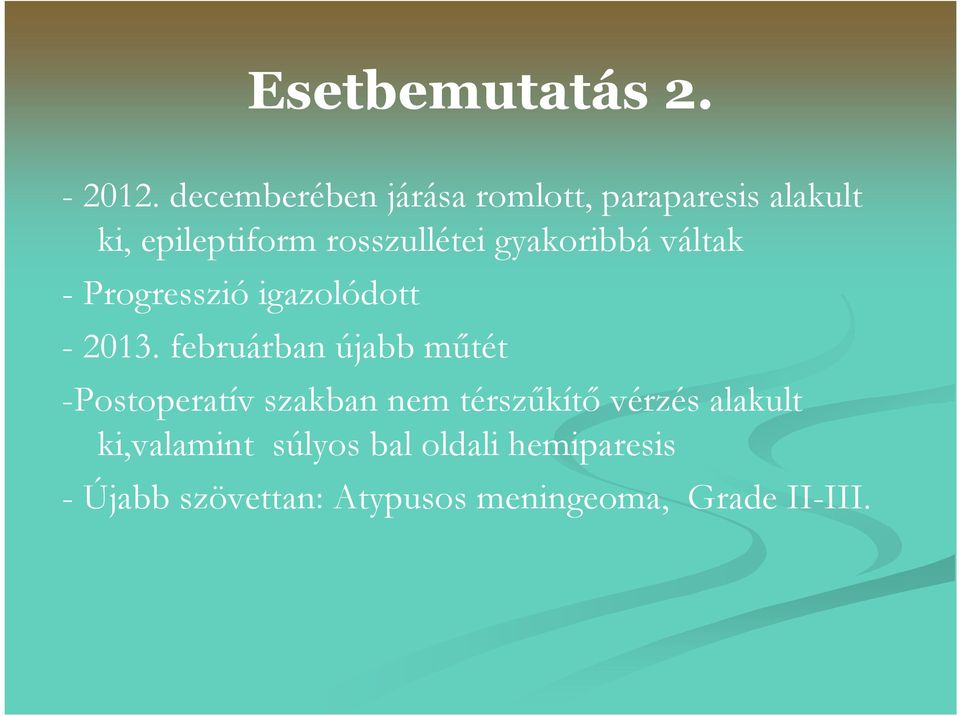 Esetbemutatás 2.

- 2012. decemberében járása romlott, paraparesis alakult ki, epileptiform rosszullétei gyakoribbá váltak

- Progresszió igazolódott

- 2013. februárban újabb műtét

-Postoperatív szakban nem térszűkítő vérzés alakult ki,valamint súlyos bal oldali hemiparesis

- Újabb szövettan: Atypusos meningeoma, Grade II-III.